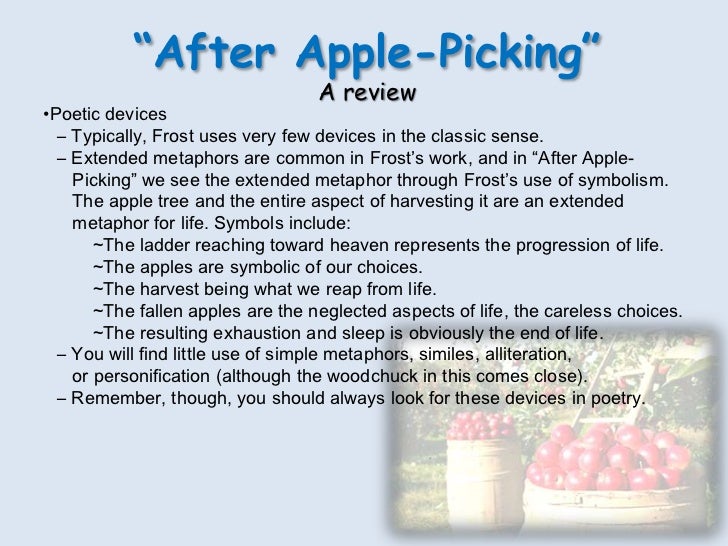 “After Apple-Picking”
A review

•Poetic devices
– Typically, Frost uses very few devices in the classic sense.
– Extended metaphors are common in Frost’s work, and in “After Apple-Picking” we see the extended metaphor through Frost’s use of symbolism. The apple tree and the entire aspect of harvesting it are an extended metaphor for life. Symbols include:
~The ladder reaching toward heaven represents the progression of life.
~The apples are symbolic of our choices.
~The harvest being what we reap from life.
~The fallen apples are the neglected aspects of life, the careless choices.
~The resulting exhaustion and sleep is obviously the end of life.
– You will find little use of simple metaphors, similes, alliteration, or personification (although the woodchuck in this comes close).
– Remember, though, you should always look for these devices in poetry.